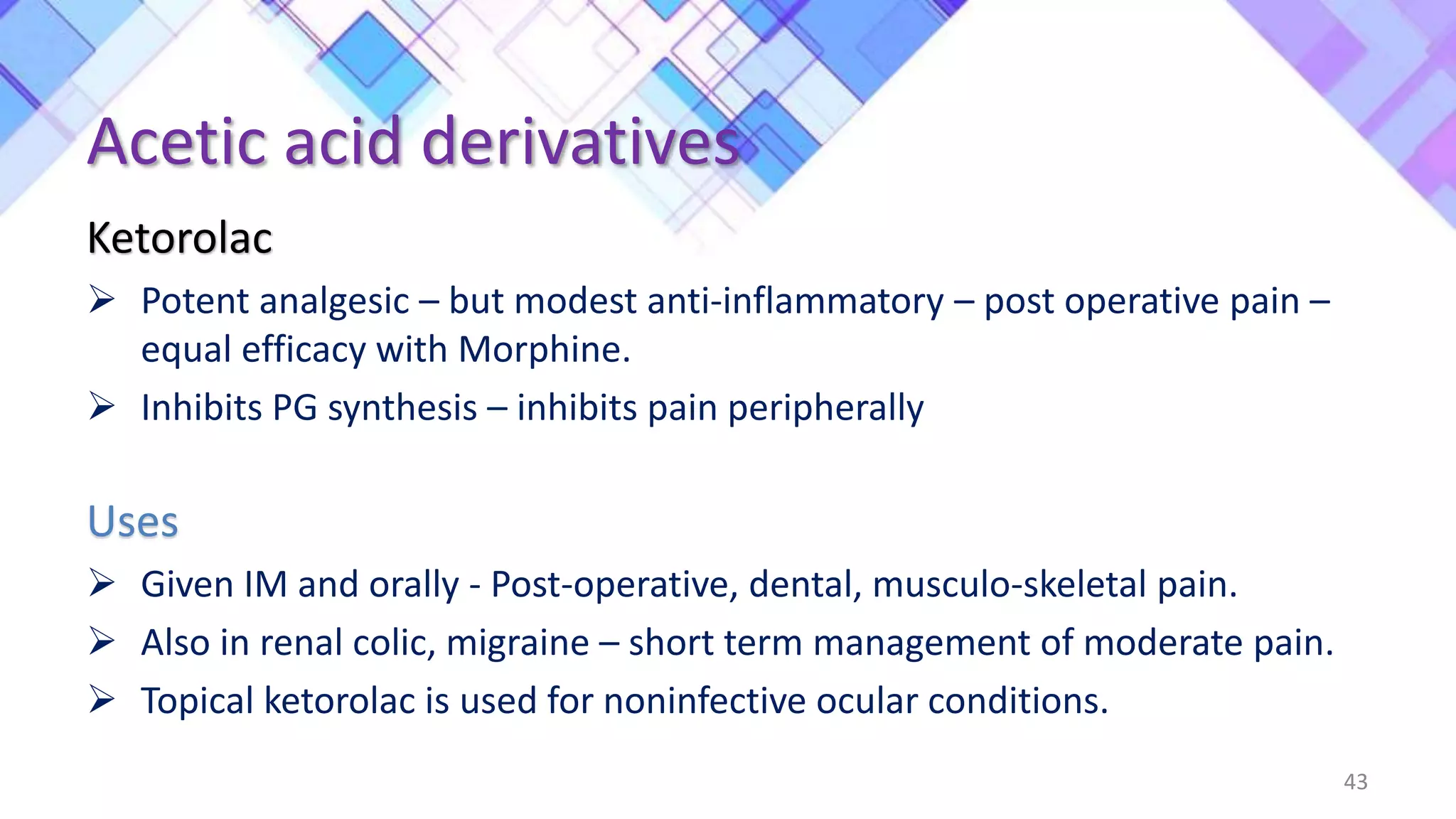 Acetic acid derivatives

Ketorolac

➢ Potent analgesic – but modest anti-inflammatory – post operative pain – equal efficacy with Morphine.

➢ Inhibits PG synthesis – inhibits pain peripherally

Uses

➢ Given IM and orally - Post-operative, dental, musculo-skeletal pain.

➢ Also in renal colic, migraine – short term management of moderate pain.

➢ Topical ketorolac is used for noninfective ocular conditions.

43